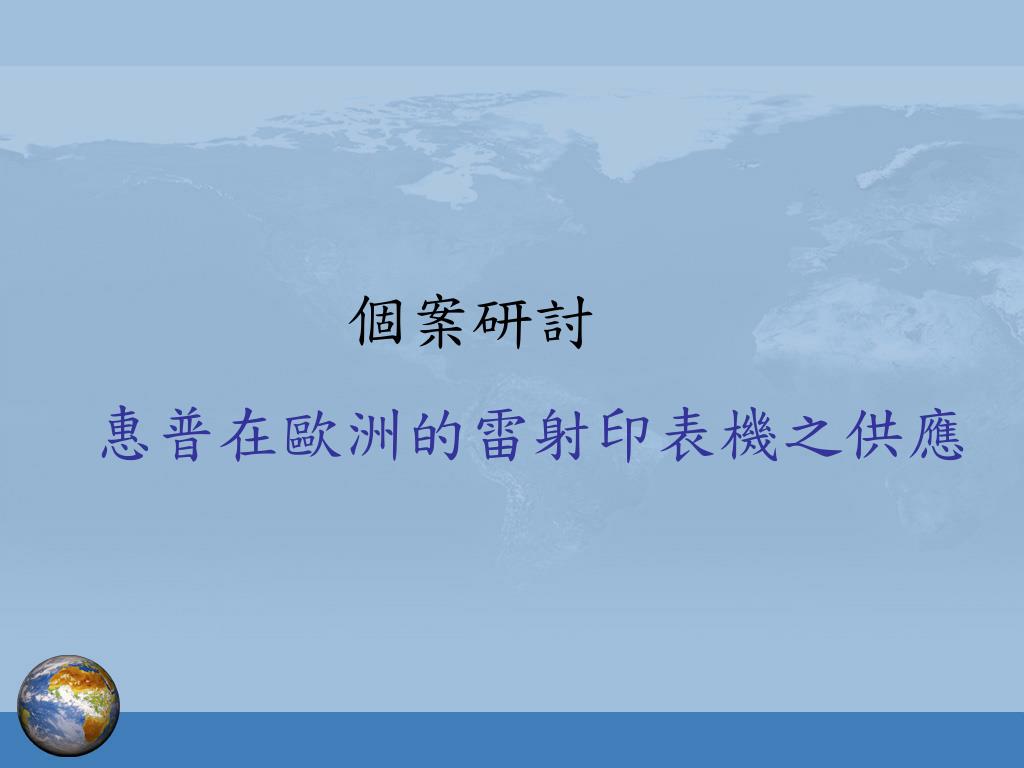 個案研討

惠普在歐洲的雷射印表機之供應